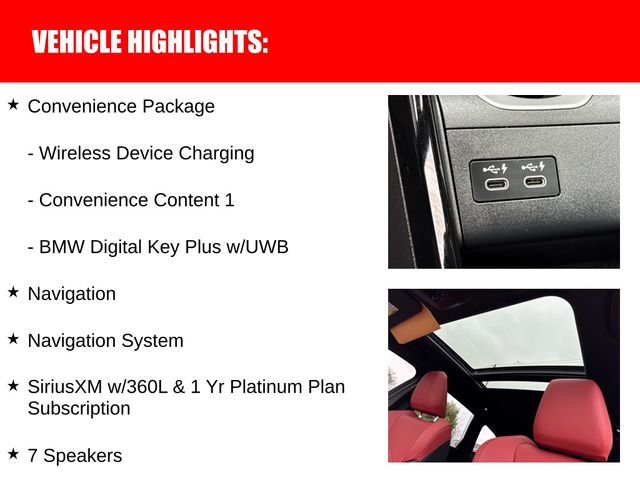 VEHICLE HIGHLIGHTS:

★ Convenience Package

- Wireless Device Charging

- Convenience Content 1

- BMW Digital Key Plus w/UWB

★ Navigation

★ Navigation System

★ SiriusXM w/360L & 1 Yr Platinum Plan Subscription

★ 7 Speakers